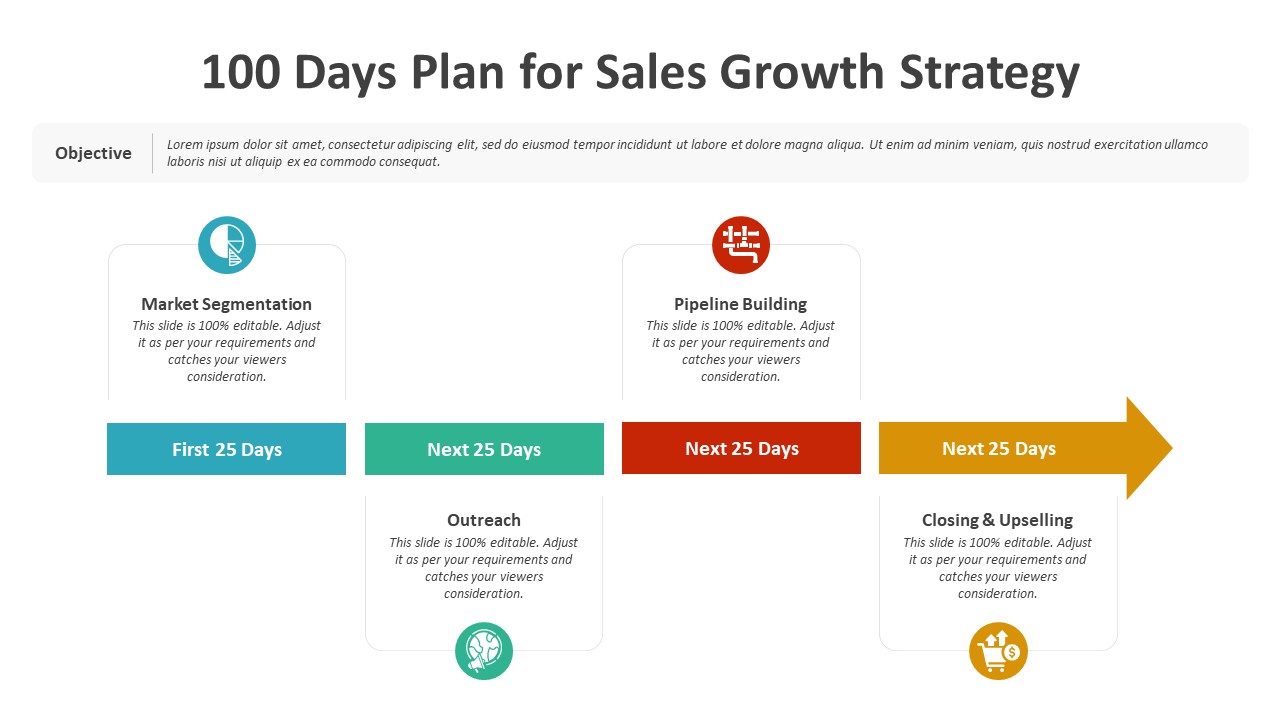 100 Days Plan for Sales Growth Strategy

Objective

Lorem ipsum dolor sit amet, consectetur adipiscing elit, sed do eiusmod tempor incididunt ut labore et dolore magna aliqua. Ut enim ad minim veniam, quis nostrud exercitation ullamco laboris nisi ut aliquip ex ea commodo consequat.

Market Segmentation
This slide is 100% editable. Adjust it as per your requirements and catches your viewers consideration.

Pipeline Building
This slide is 100% editable. Adjust it as per your requirements and catches your viewers consideration.

First 25 Days

Next 25 Days

Next 25 Days

Next 25 Days

Outreach
This slide is 100% editable. Adjust it as per your requirements and catches your viewers consideration.

Closing & Upselling
This slide is 100% editable. Adjust it as per your requirements and catches your viewers consideration.